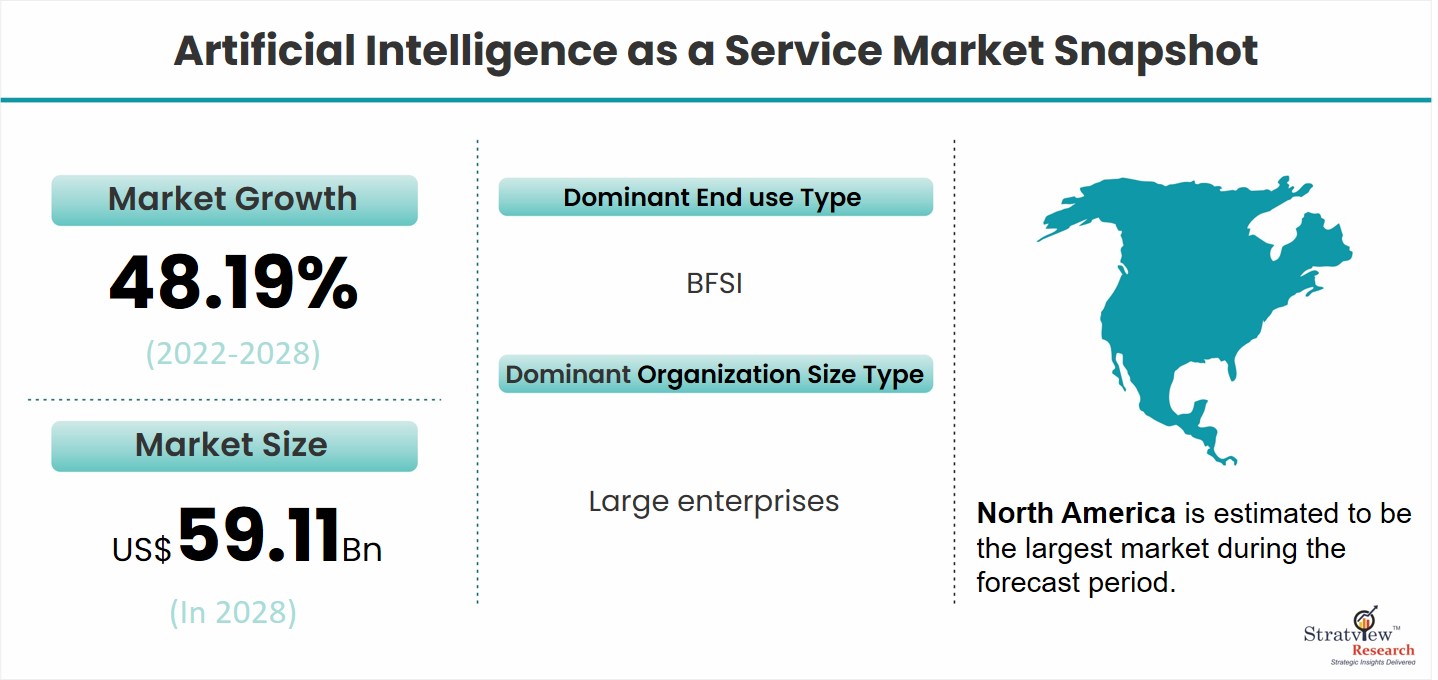 Artificial Intelligence as a Service Market Snapshot

Market Growth

48.19%

(2022-2028)

Market Size

US$ 59.11 Bn

(In 2028)

Dominant End use Type

BFSI

Dominant Organization Size Type

Large enterprises

North America is estimated to be the largest market during the forecast period.

Stratview™ Research
Strategic Insights Delivered